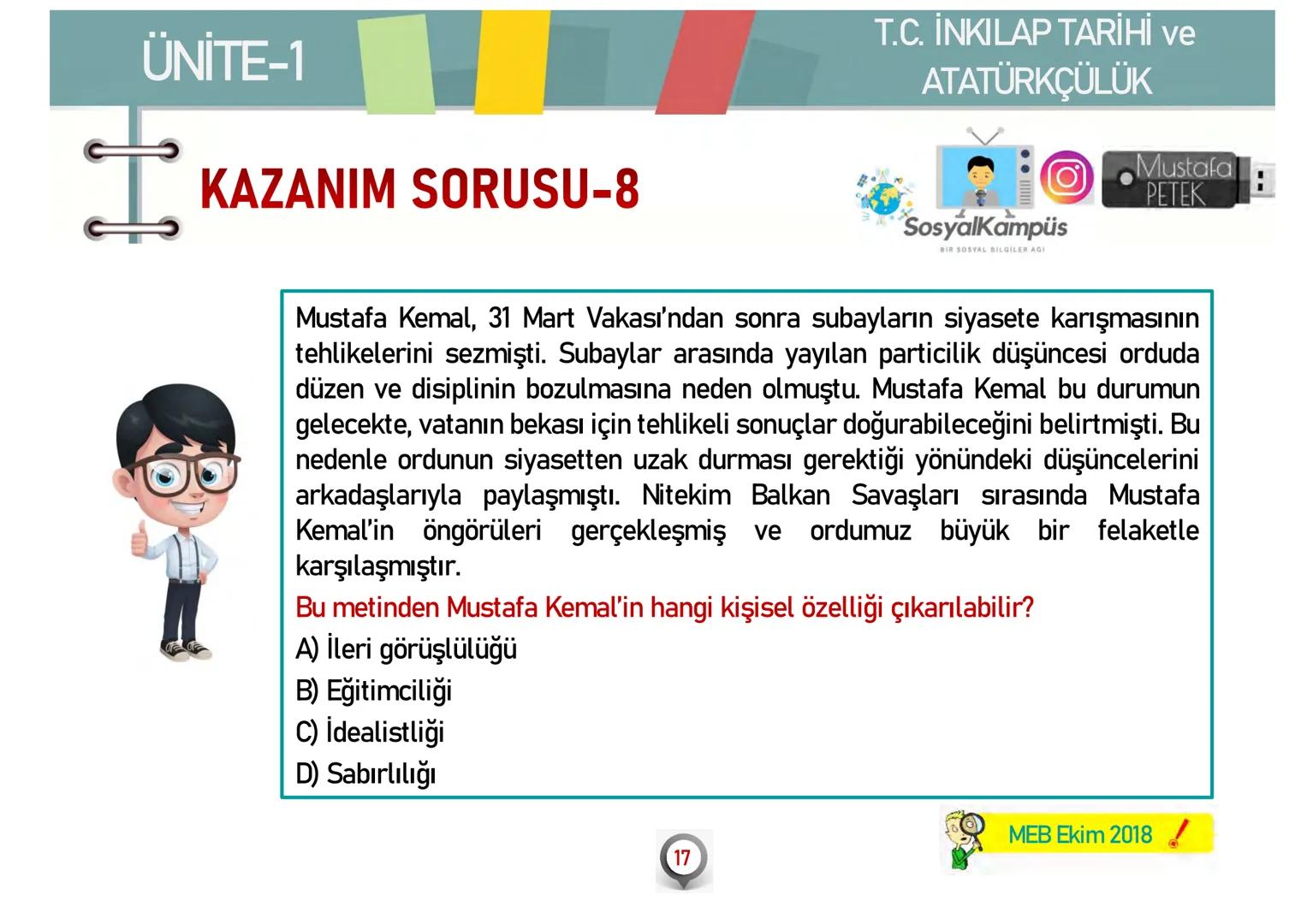 ÜNİTE-1

T.C. İNKILAP TARİHİ ve ATATÜRKÇÜLÜK

KAZANIM SORUSU-8

SosyalKampüs
BİR SOSYAL BİLGİLER AĞI

Mustafa PETEK

Mustafa Kemal, 31 Mart Vakası'ndan sonra subayların siyasete karışmasının tehlikelerini sezmişti. Subaylar arasında yayılan particilik düşüncesi orduda düzen ve disiplinin bozulmasına neden olmuştu. Mustafa Kemal bu durumun gelecekte, vatanın bekası için tehlikeli sonuçlar doğurabileceğini belirtmişti. Bu nedenle ordunun siyasetten uzak durması gerektiği yönündeki düşüncelerini arkadaşlarıyla paylaşmıştı. Nitekim Balkan Savaşları sırasında Mustafa Kemal'in öngörüleri gerçekleşmiş ve ordumuz büyük bir felaketle karşılaşmıştır.

Bu metinden Mustafa Kemal'in hangi kişisel özelliği çıkarılabilir?

A) İleri görüşlülüğü

B) Eğitimciliği

C) İdealistliği

D) Sabırlılığı

17

MEB Ekim 2018